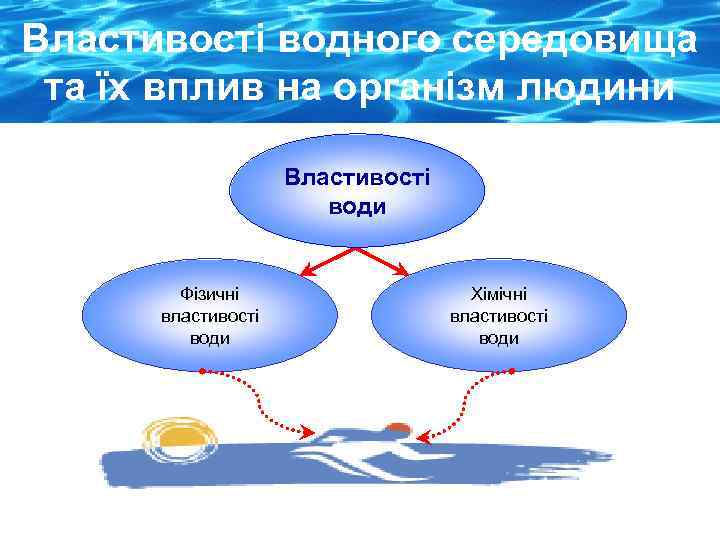 Властивості водного середовища та їх вплив на організм людини

Властивості води

Фізичні властивості води

Хімічні властивості води